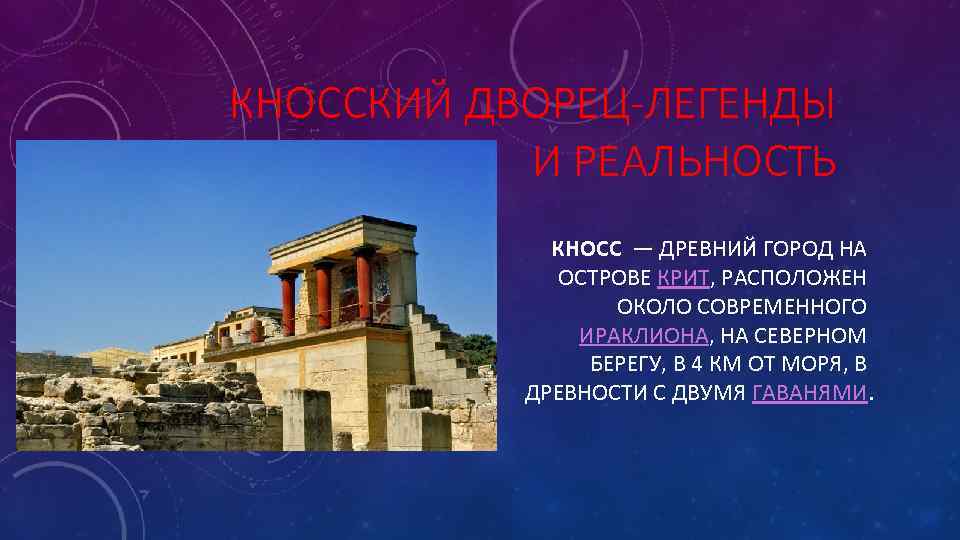 КНОССКИЙ ДВОРЕЦ-ЛЕГЕНДЫ И РЕАЛЬНОСТЬ

КНОСС — ДРЕВНИЙ ГОРОД НА ОСТРОВЕ КРИТ, РАСПОЛОЖЕН ОКОЛО СОВРЕМЕННОГО ИРАКЛИОНА, НА СЕВЕРНОМ БЕРЕГУ, В 4 КМ ОТ МОРЯ, В ДРЕВНОСТИ С ДВУМЯ ГАВАНЯМИ.